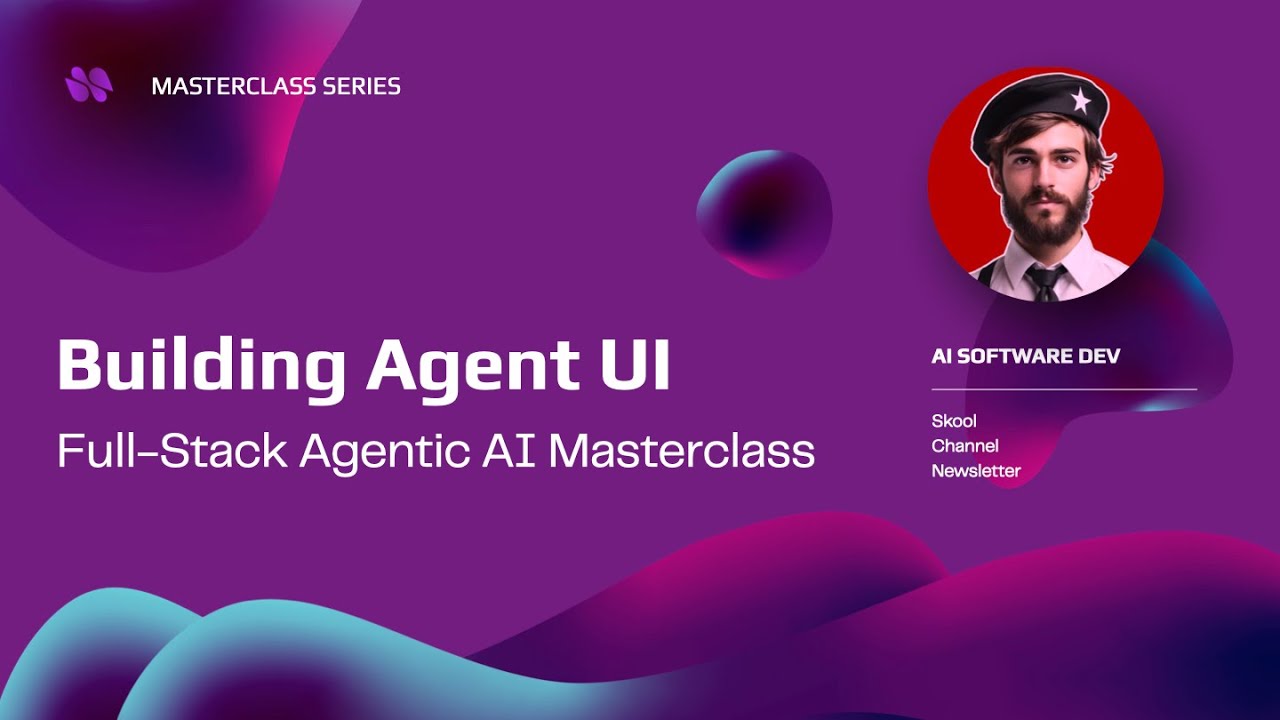 MASTERCLASS SERIES

Building Agent UI

Full-Stack Agentic AI Masterclass

AI SOFTWARE DEV

Skool
Channel
Newsletter